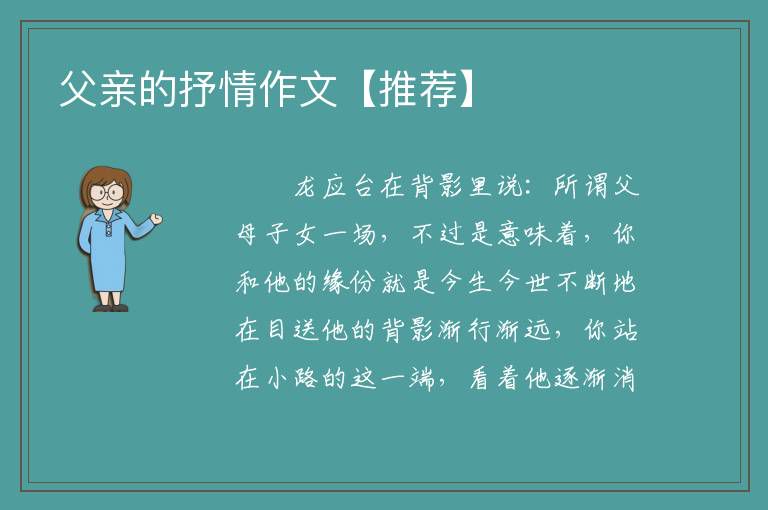 父亲的抒情作文【推荐】

龙应台在背影里说：所谓父母子女一场，不过是意味着，你和他的缘份就是今生今世不断地在目送他的背影渐行渐远，你站在小路的这一端，看着他逐渐消